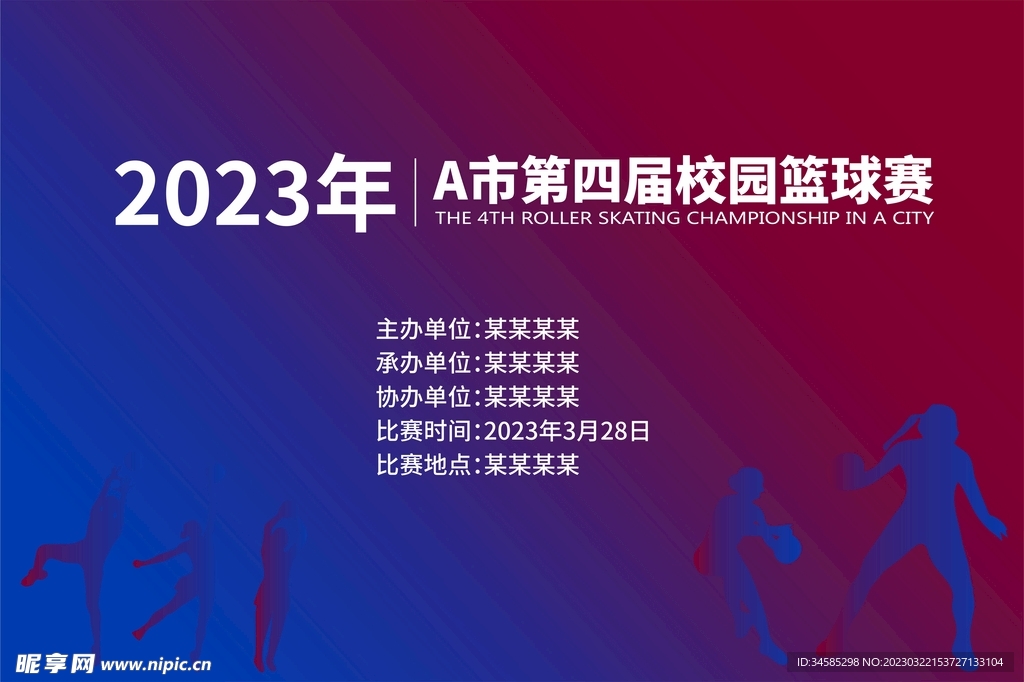 2023年 A市第四届校园篮球赛
THE 4TH ROLLER SKATING CHAMPIONSHIP IN A CITY

主办单位:某某某某
承办单位:某某某某
协办单位:某某某某
比赛时间:2023年3月28日
比赛地点:某某某某

昵享网 www.nipic.cn
ID:34585298 NO:20230322153727133104